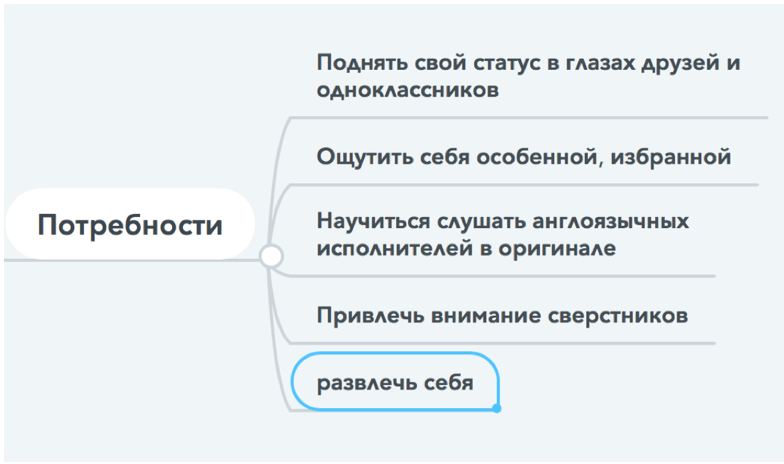 Потребности

Поднять свой статус в глазах друзей и одноклассников

Ощутить себя особенной, избранной

Научиться слушать англоязычных исполнителей в оригинале

Привлечь внимание сверстников

развлечь себя